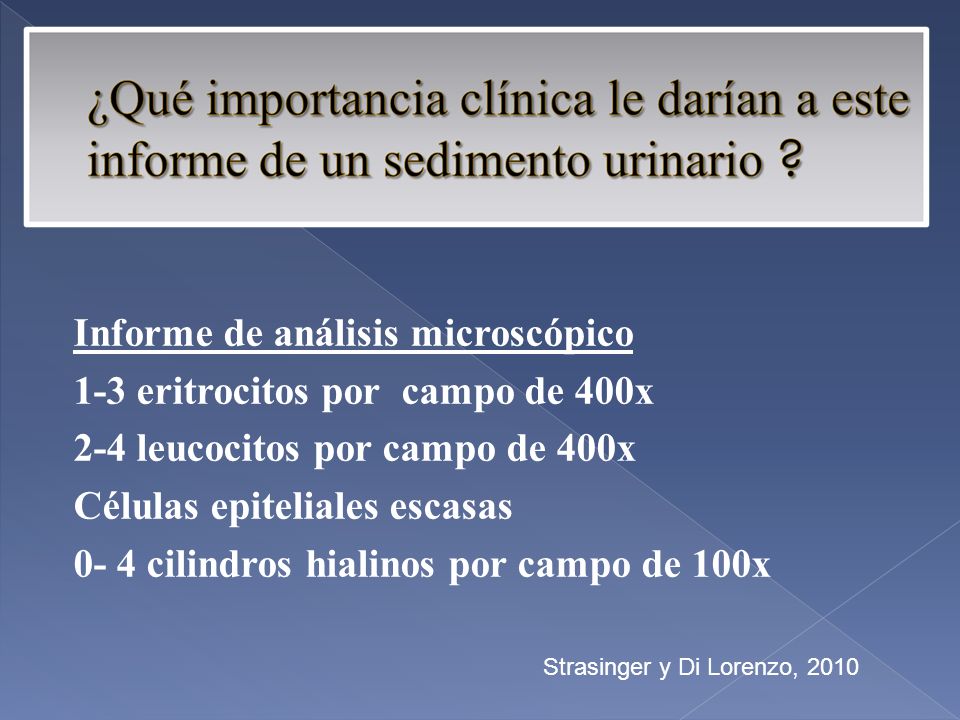 ¿Qué importancia clínica le darían a este informe de un sedimento urinario ?

Informe de análisis microscópico
1-3 eritrocitos por campo de 400x
2-4 leucocitos por campo de 400x
Células epiteliales escasas
0- 4 cilindros hialinos por campo de 100x

Strasinger y Di Lorenzo, 2010